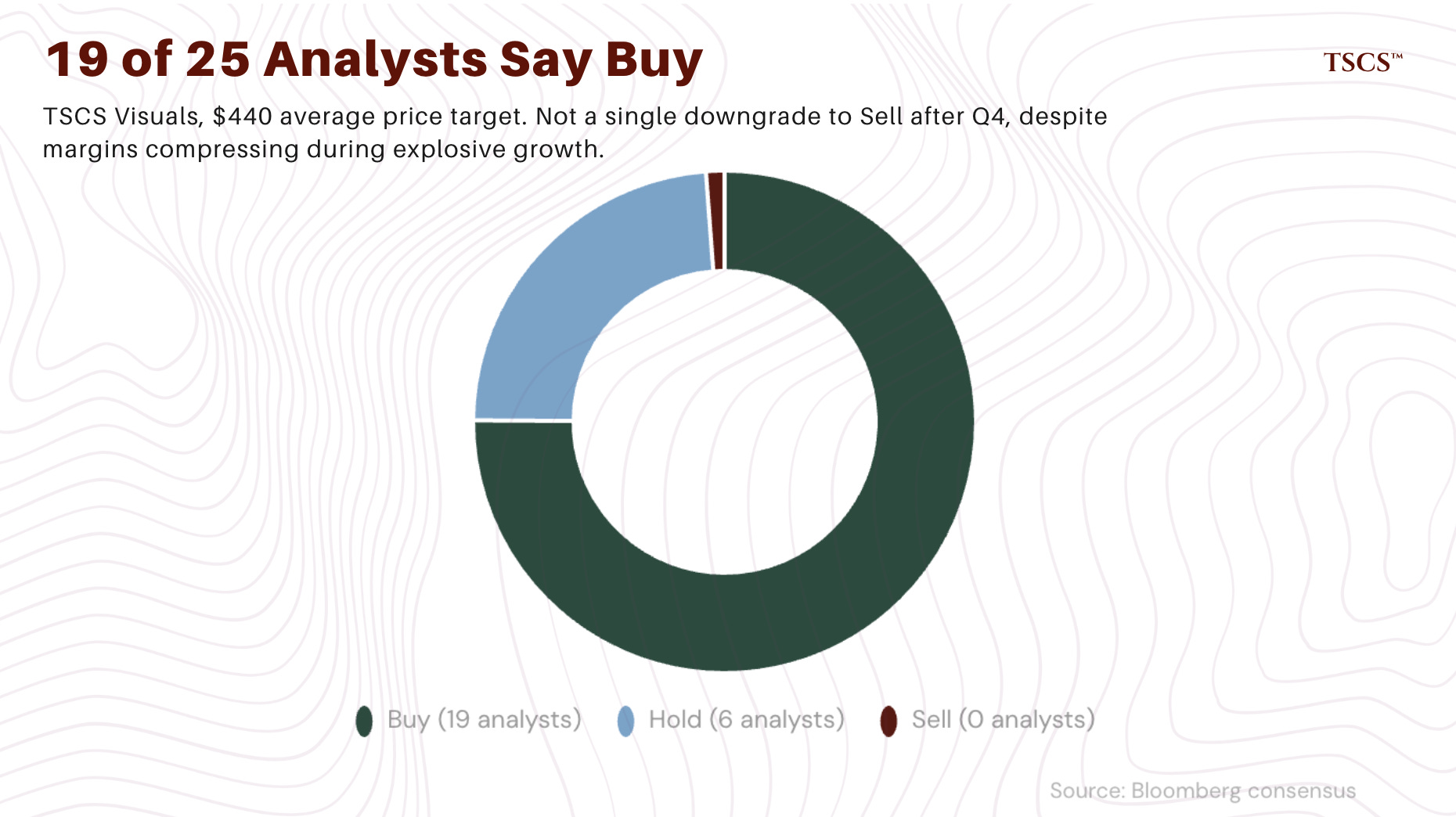 19 of 25 Analysts Say Buy

TSCS™

TSCS Visuals, $440 average price target. Not a single downgrade to Sell after Q4, despite margins compressing during explosive growth.

Buy (19 analysts) Hold (6 analysts) Sell (0 analysts)

Source: Bloomberg consensus